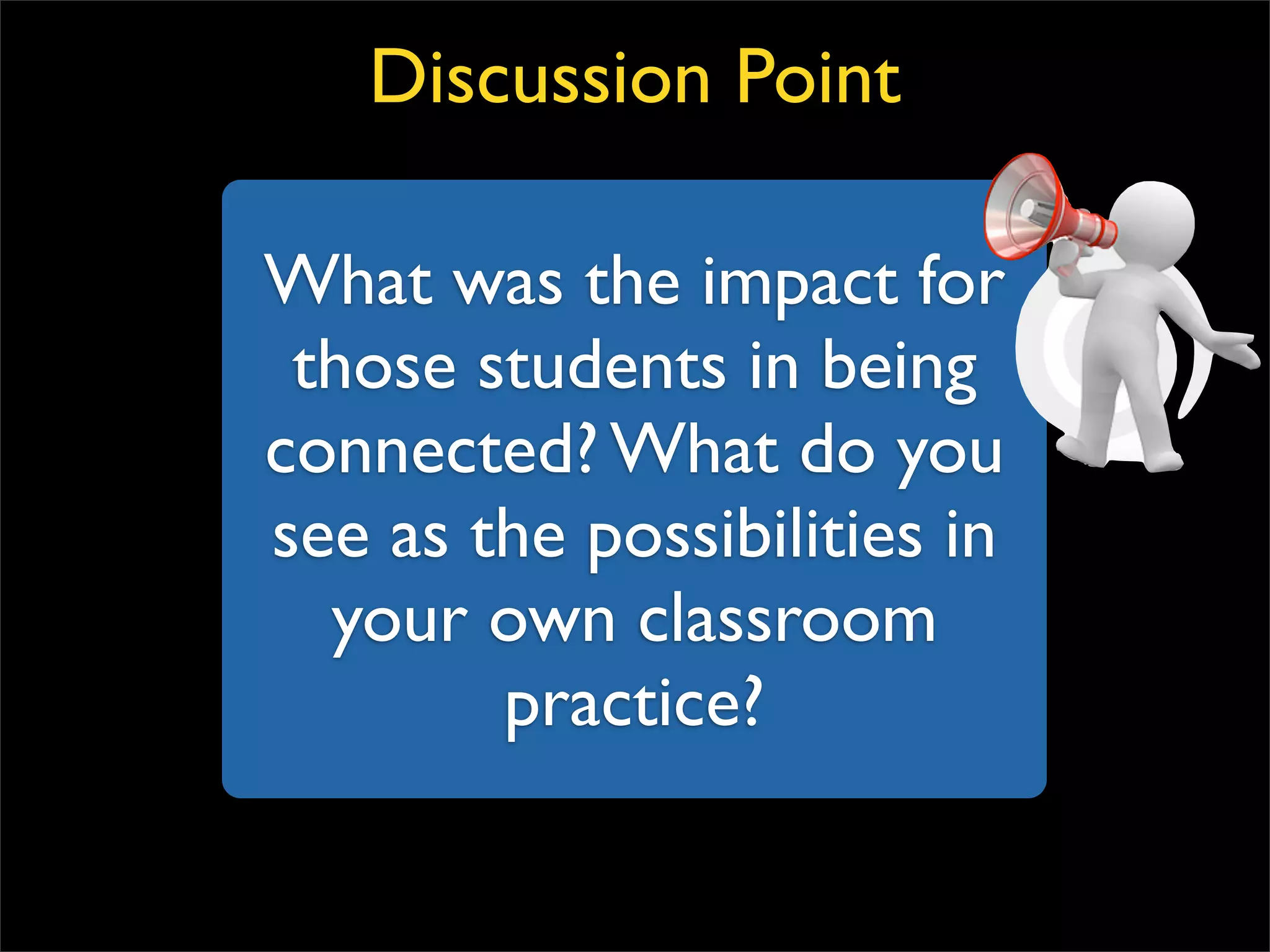 Discussion Point

What was the impact for those students in being connected? What do you see as the possibilities in your own classroom practice?